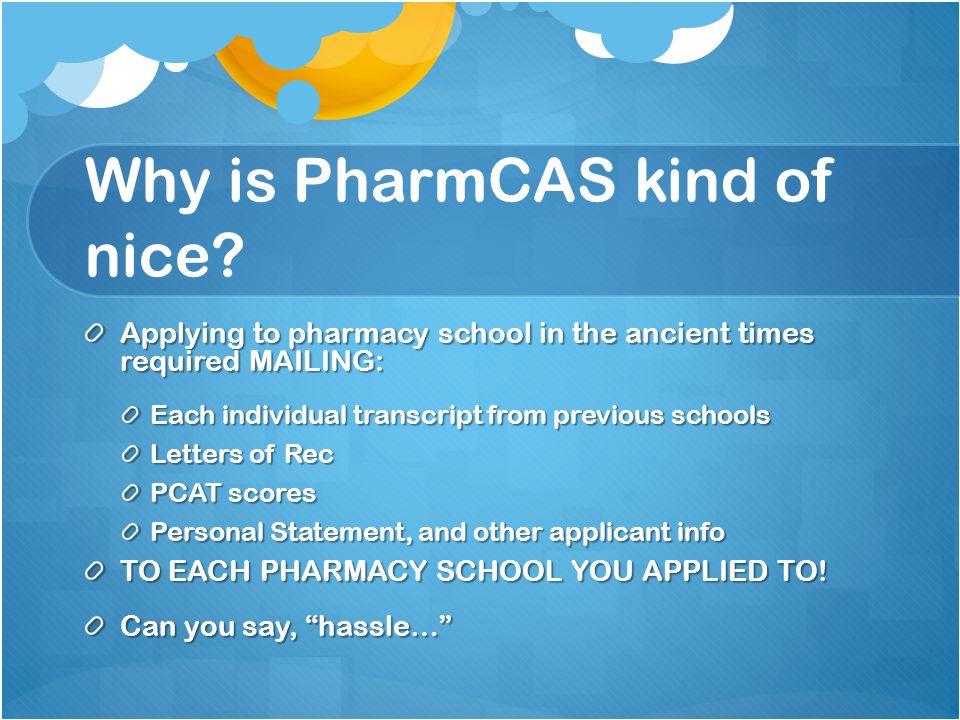 Why is PharmCAS kind of nice?

Applying to pharmacy school in the ancient times required MAILING:

Each individual transcript from previous schools

Letters of Rec

PCAT scores

Personal Statement, and other applicant info

TO EACH PHARMACY SCHOOL YOU APPLIED TO!

Can you say, “hassle…”